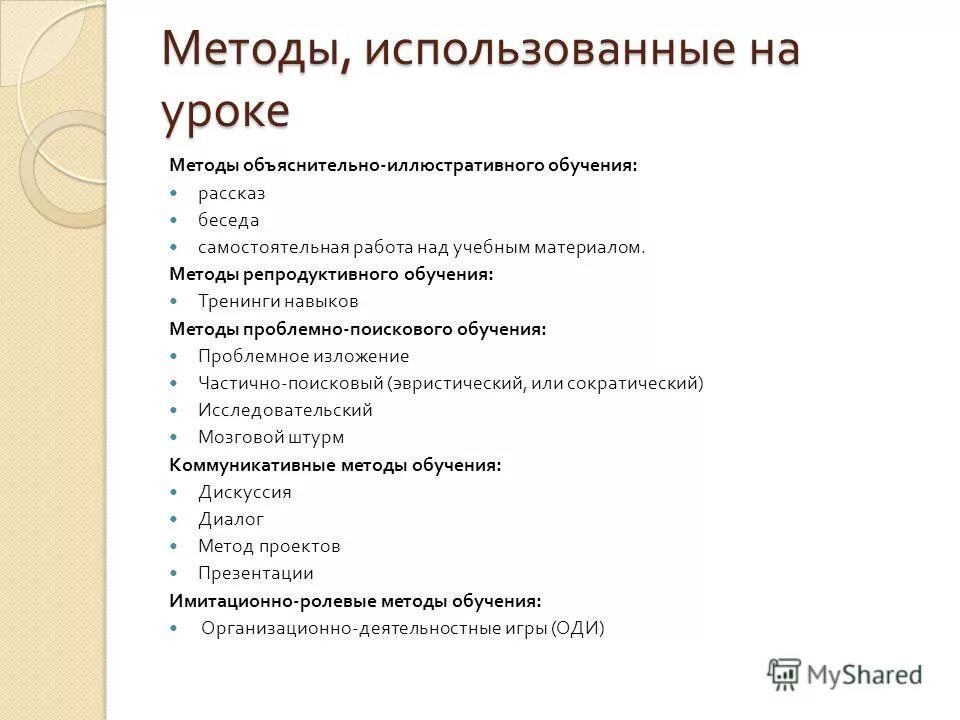 Методы, использованные на уроке

Методы объяснительно-иллюстративного обучения:
- рассказ
- беседа
- самостоятельная работа над учебным материалом.

Методы репродуктивного обучения:
- Тренинги навыков

Методы проблемно-поискового обучения:
- Проблемное изложение
- Частично-поисковый (эвристический, или сократический)
- Исследовательский
- Мозговой штурм

Коммуникативные методы обучения:
- Дискуссия
- Диалог
- Метод проектов
- Презентации

Имитационно-ролевые методы обучения:
- Организационно-деятельностные игры (ОДИ)

MyShared